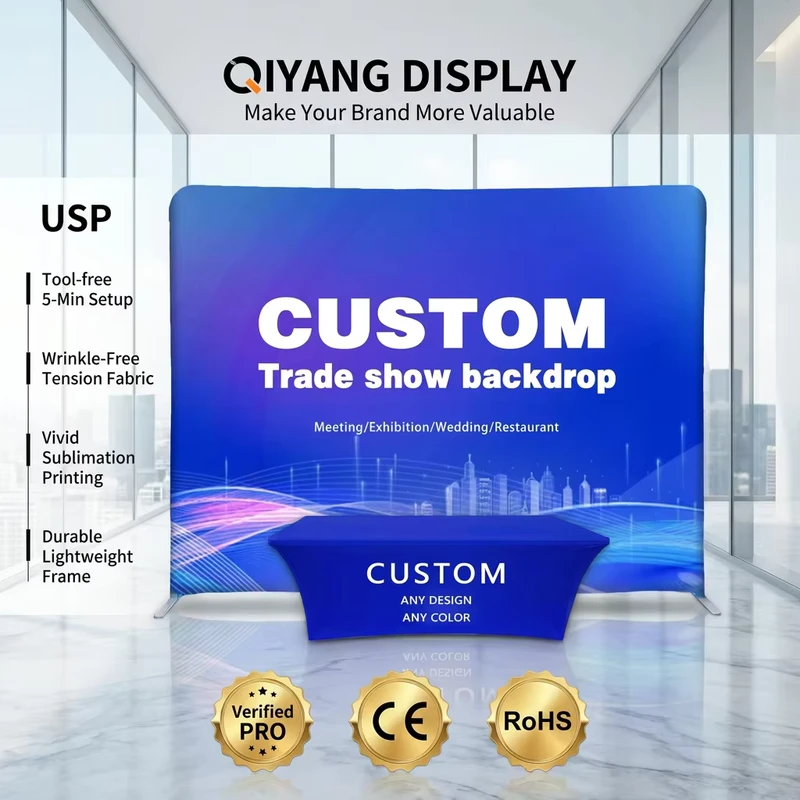 QIYANG DISPLAY
Make Your Brand More Valuable

USP

Tool-free
5-Min Setup

Wrinkle-Free
Tension Fabric

Vivid
Sublimation
Printing

Durable
Lightweight
Frame

CUSTOM
Trade show backdrop

Meeting/Exhibition/Wedding/Restaurant

CUSTOM
ANY DESIGN
ANY COLOR

Verified
PRO

CE

RoHS